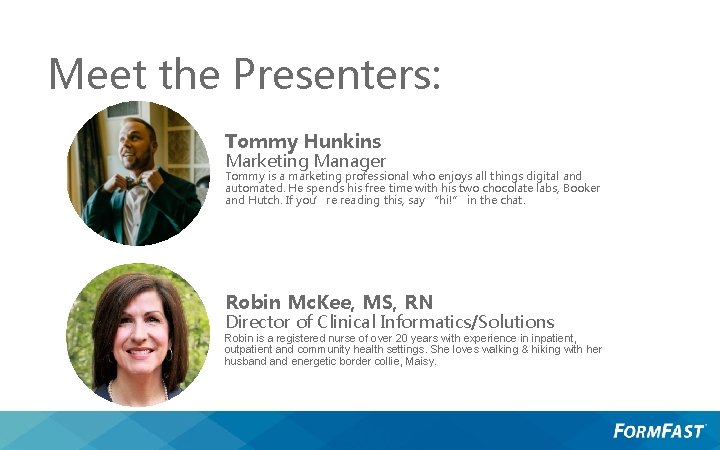 Meet the Presenters:

Tommy Hunkins
Marketing Manager
Tommy is a marketing professional who enjoys all things digital and automated. He spends his free time with his two chocolate labs, Booker and Hutch. If you’ re reading this, say “hi!” in the chat.

Robin McKee, MS, RN
Director of Clinical Informatics/Solutions
Robin is a registered nurse of over 20 years with experience in inpatient, outpatient and community health settings. She loves walking & hiking with her husband and energetic border collie, Maisy.

FORMFAST